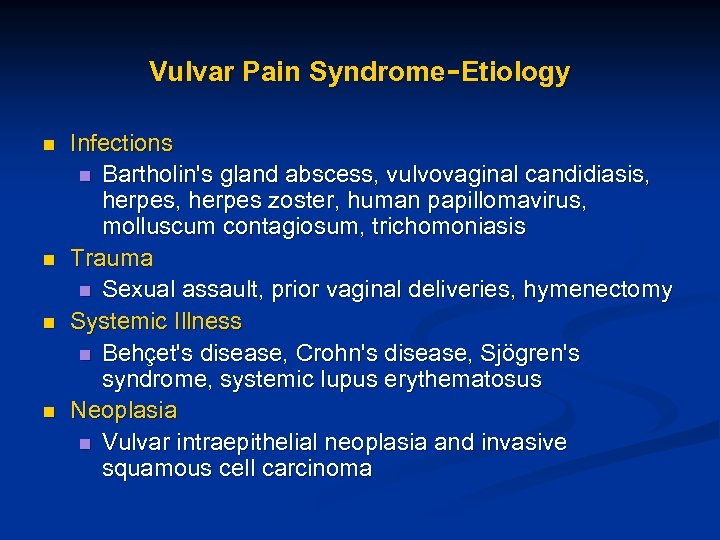 Vulvar Pain Syndrome-Etiology

- Infections
  - Bartholin's gland abscess, vulvovaginal candidiasis, herpes, herpes zoster, human papillomavirus, molluscum contagiosum, trichomoniasis
- Trauma
  - Sexual assault, prior vaginal deliveries, hymenectomy
- Systemic Illness
  - Behçet's disease, Crohn's disease, Sjögren's syndrome, systemic lupus erythematosus
- Neoplasia
  - Vulvar intraepithelial neoplasia and invasive squamous cell carcinoma